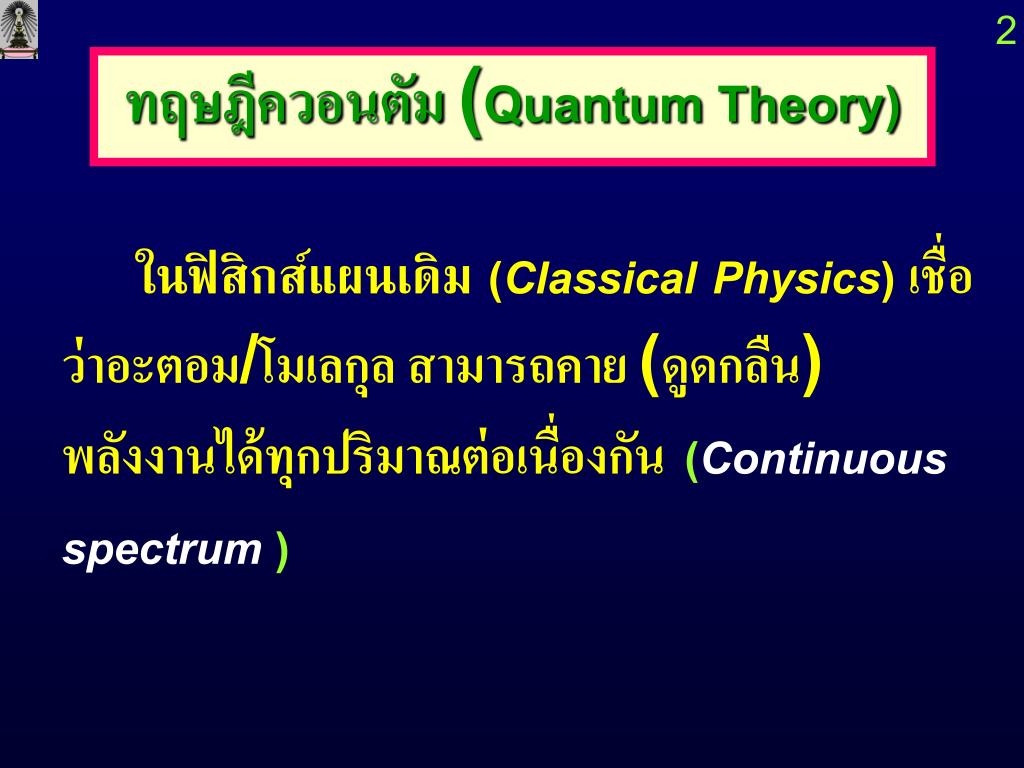 2

ทฤษฎีควอนตัม (Quantum Theory)

ในฟิสิกส์แผนเดิม (Classical Physics) เชื่อว่าอะตอม/โมเลกุล สามารถคาย (ดูดกลืน) พลังงานได้ทุกปริมาณต่อเนื่องกัน (Continuous spectrum )